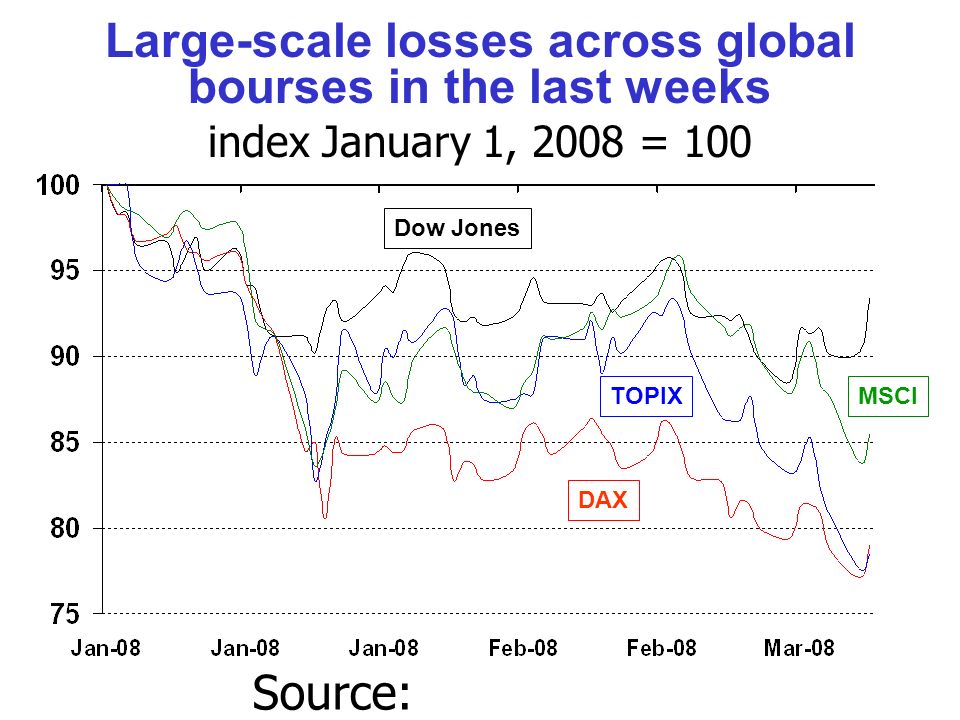 Large-scale losses across global bourses in the last weeks

index January 1, 2008 = 100

100
95
90
85
80
75

Dow Jones
TOPIX
MSCI
DAX

Jan-08
Jan-08
Jan-08
Feb-08
Feb-08
Mar-08

Source: